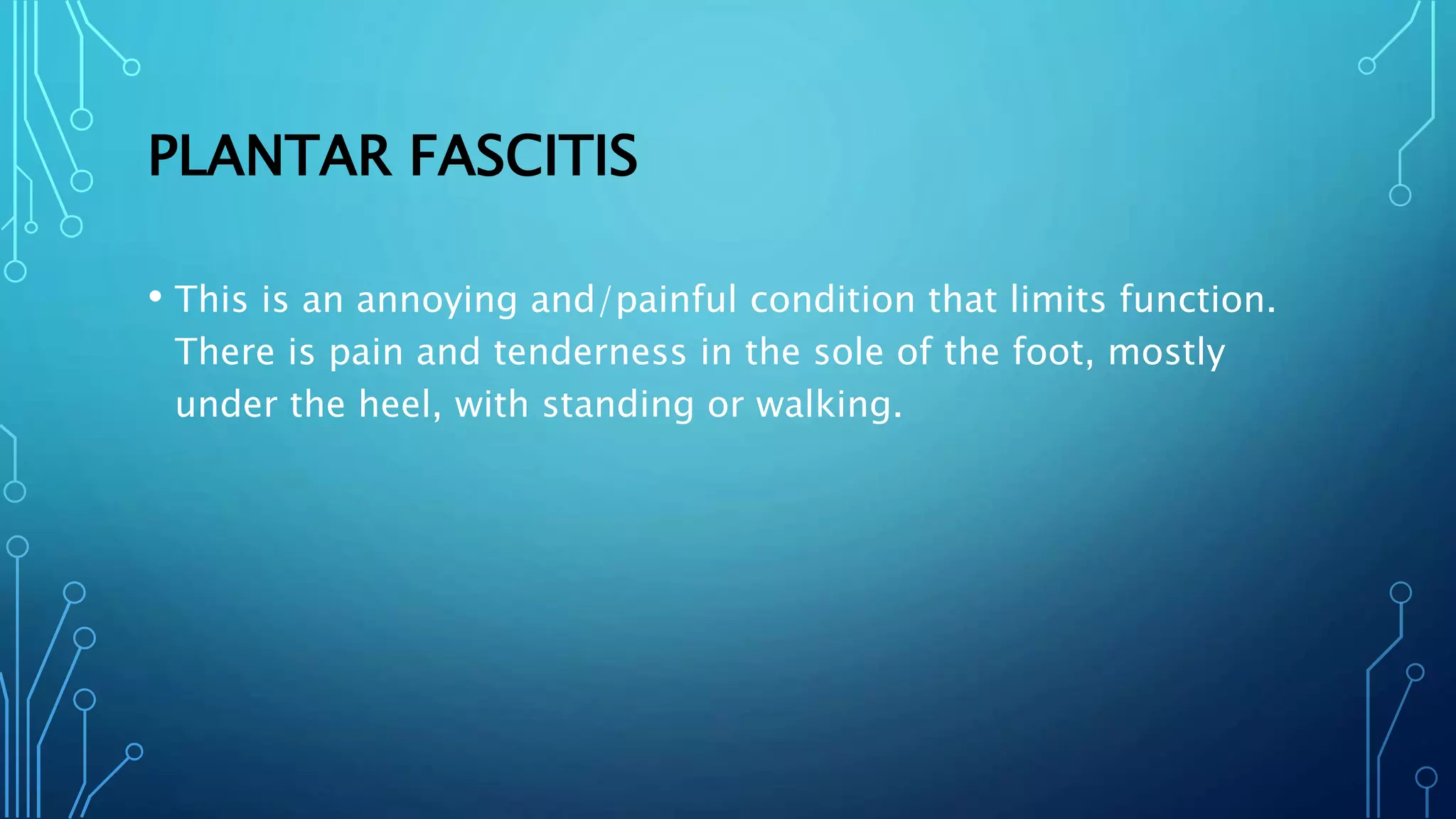 PLANTAR FASCITIS

• This is an annoying and/painful condition that limits function. There is pain and tenderness in the sole of the foot, mostly under the heel, with standing or walking.